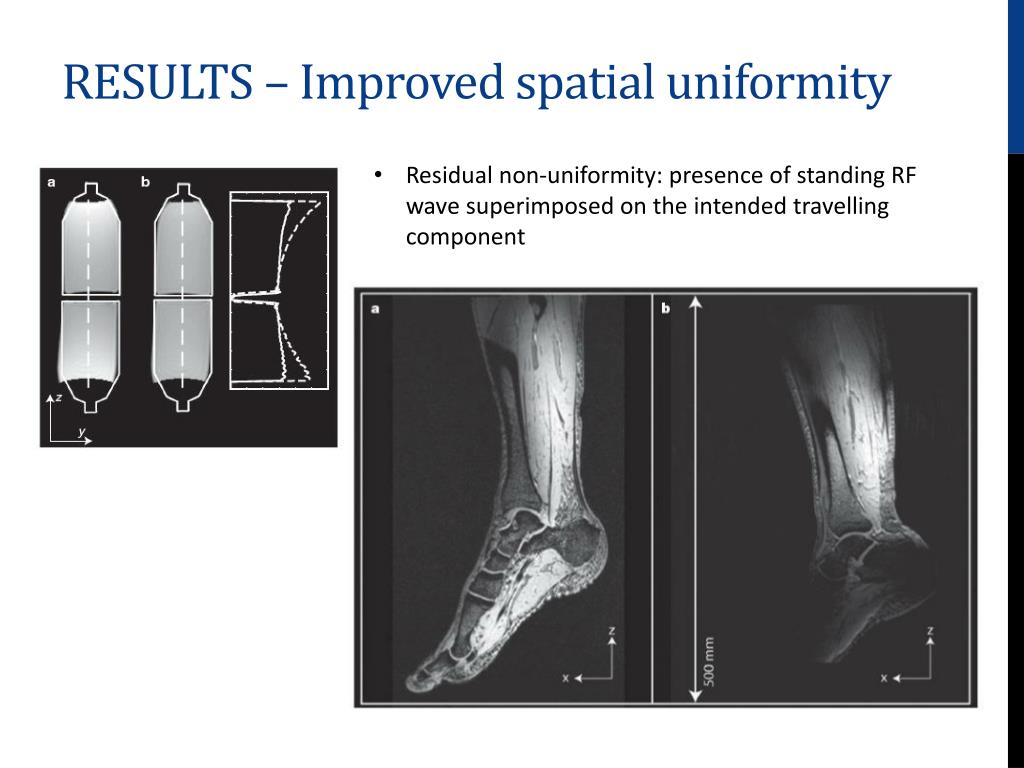 RESULTS – Improved spatial uniformity

a

b

z

y

• Residual non-uniformity: presence of standing RF wave superimposed on the intended travelling component

a

b

z

x

500 mm

z

x